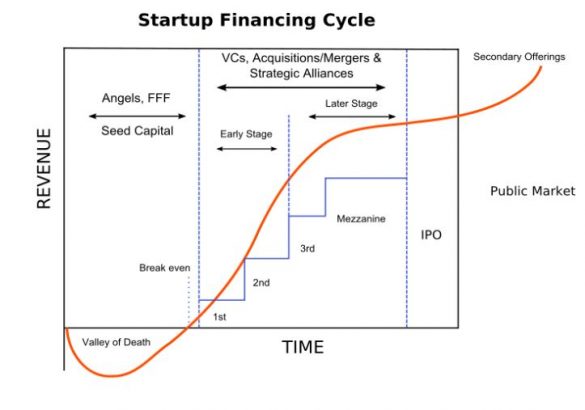 Startup Financing Cycle

VCs, Acquisitions/Mergers & Strategic Alliances

Secondary Offerings

Angels, FFF

Seed Capital

Later Stage

Early Stage

REVENUE

Public Market

Mezzanine

IPO

3rd

Break even

2nd

1st

Valley of Death

TIME